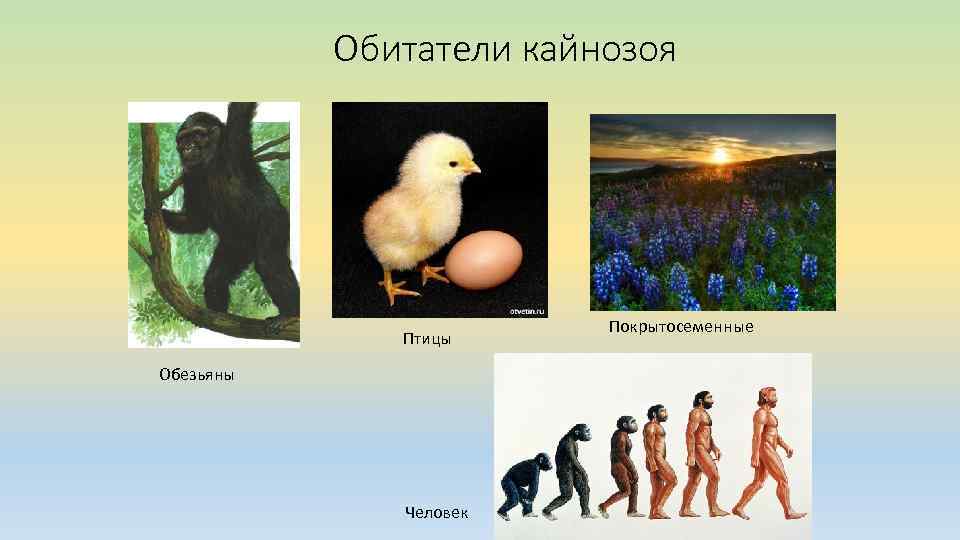 Обитатели кайнозоя

otvetan.ru

Птицы

Покрытосеменные

Обезьяны

Человек